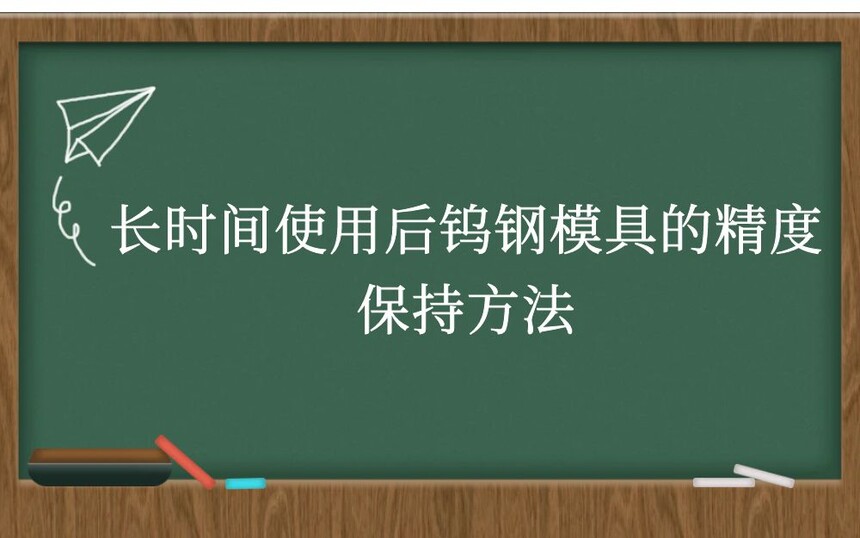 长时间使用后钨钢模具的精度保持方法